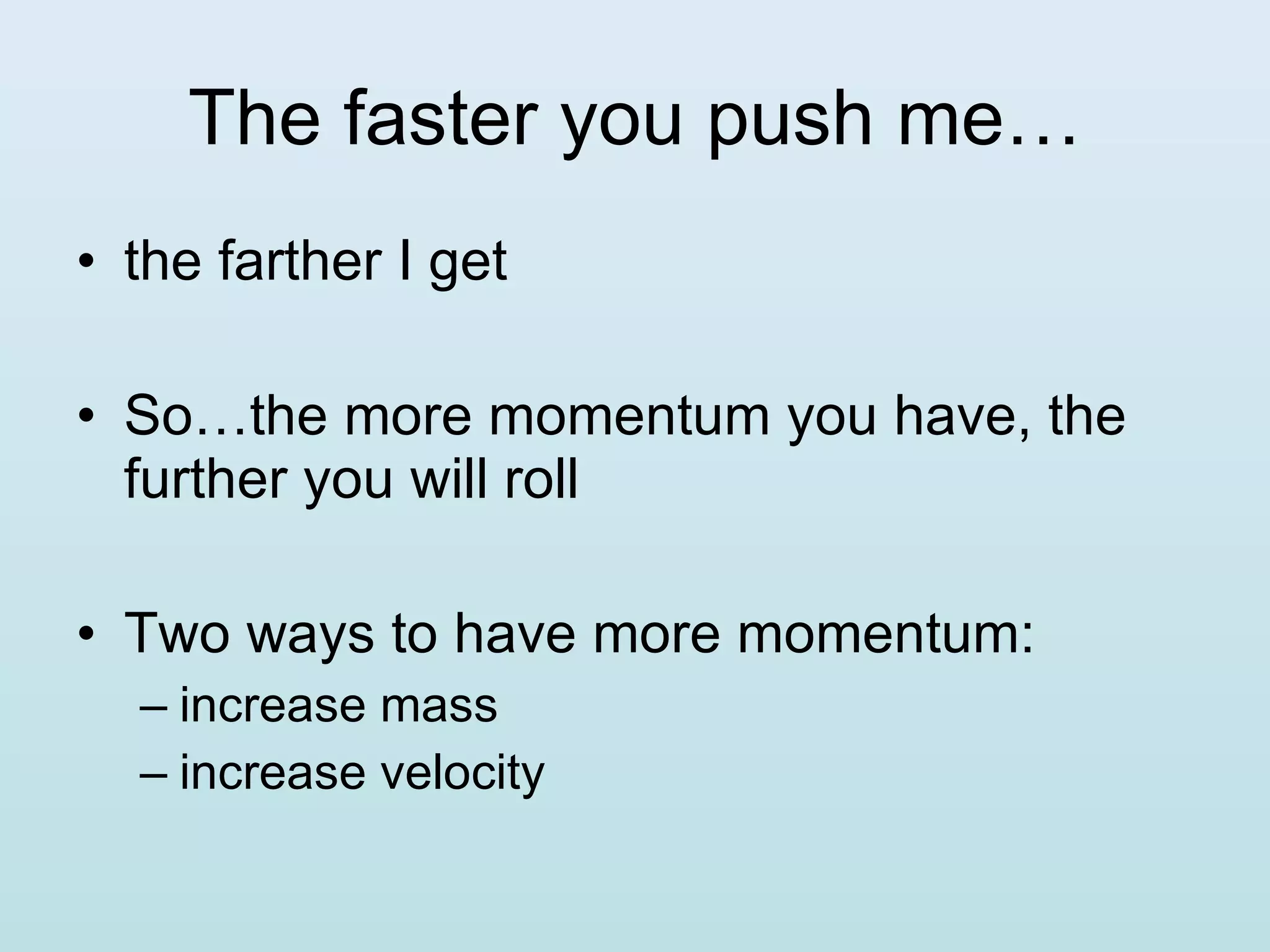 The faster you push me…

• the farther I get

• So…the more momentum you have, the further you will roll

• Two ways to have more momentum:
  – increase mass
  – increase velocity